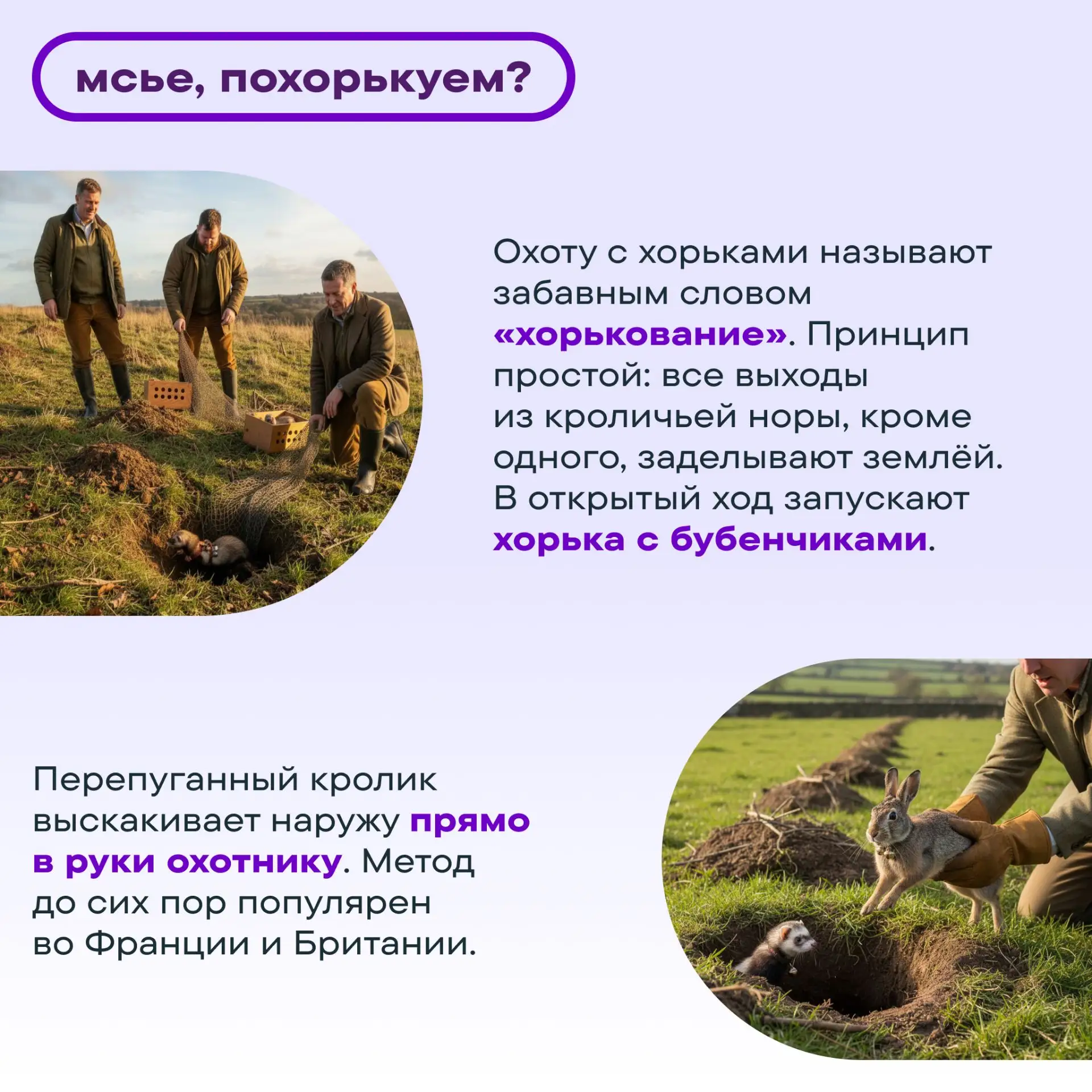 мсье, похорькуем?

Охоту с хорьками называют забавным словом «хорькование». Принцип простой: все выходы из кроличьей норы, кроме одного, заделывают землёй. В открытый ход запускают хорька с бубенчиками.

Перепуганный кролик выскакивает наружу прямо в руки охотнику. Метод до сих пор популярен во Франции и Британии.